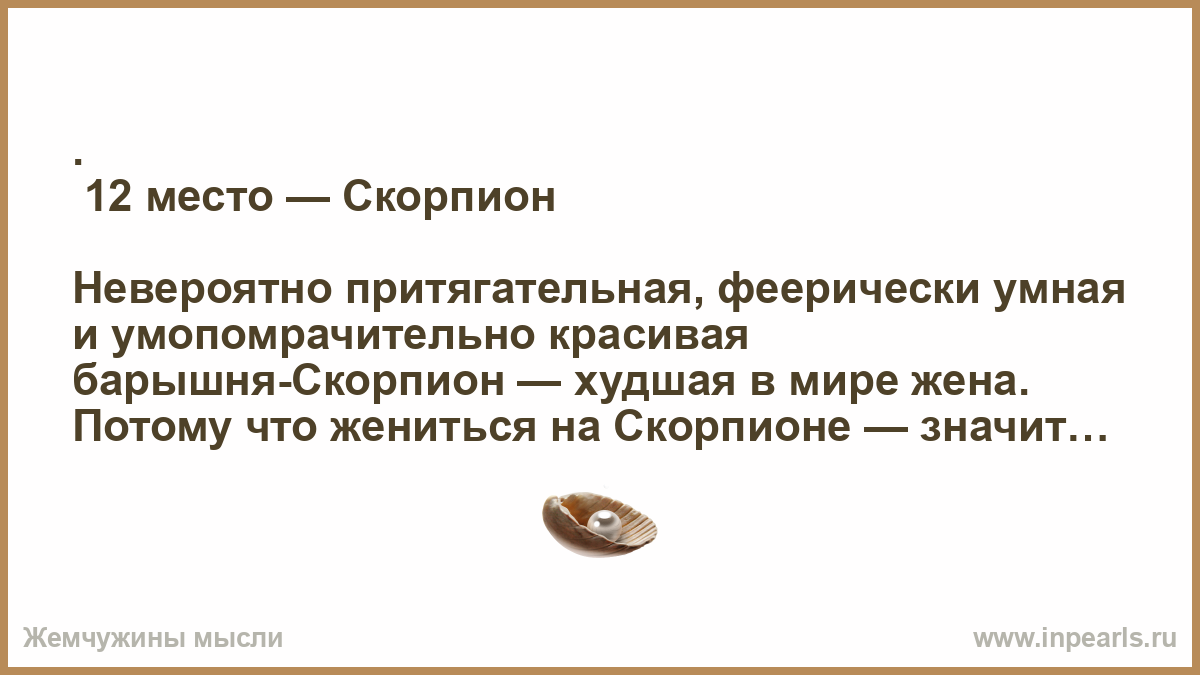 .
12 место — Скорпион

Невероятно притягательная, феерически умная и умопомрачительно красивая барышня-Скорпион — худшая в мире жена. Потому что жениться на Скорпионе — значит…

Жемчужины мысли

www.inpearls.ru